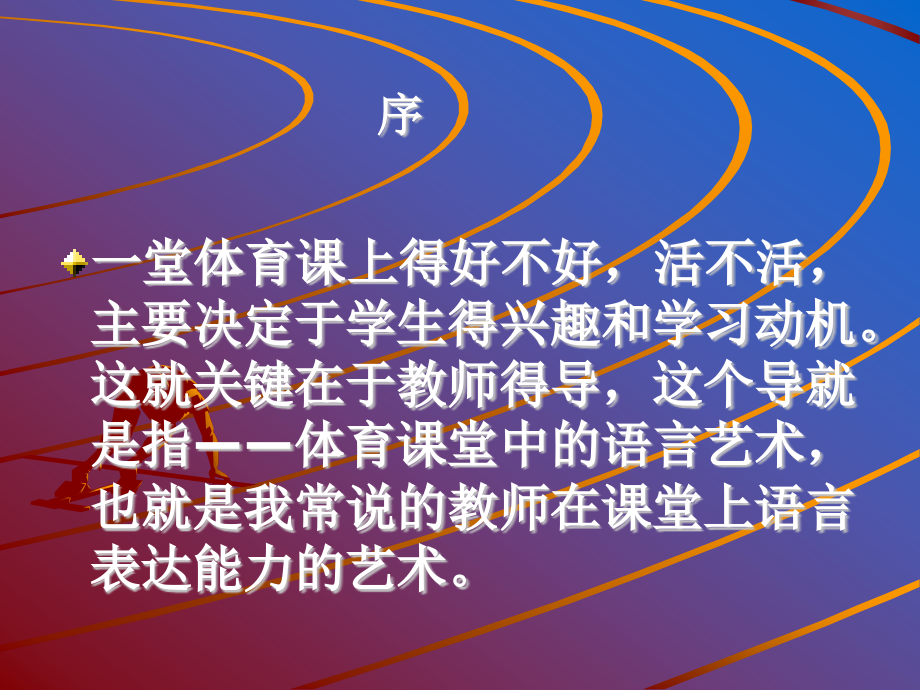 序

一堂体育课上得好不好，活不活，主要决定于学生得兴趣和学习动机。这就关键在于教师得导，这个导就是指——体育课堂中的语言艺术，也就是我常说的教师在课堂上语言表达能力的艺术。